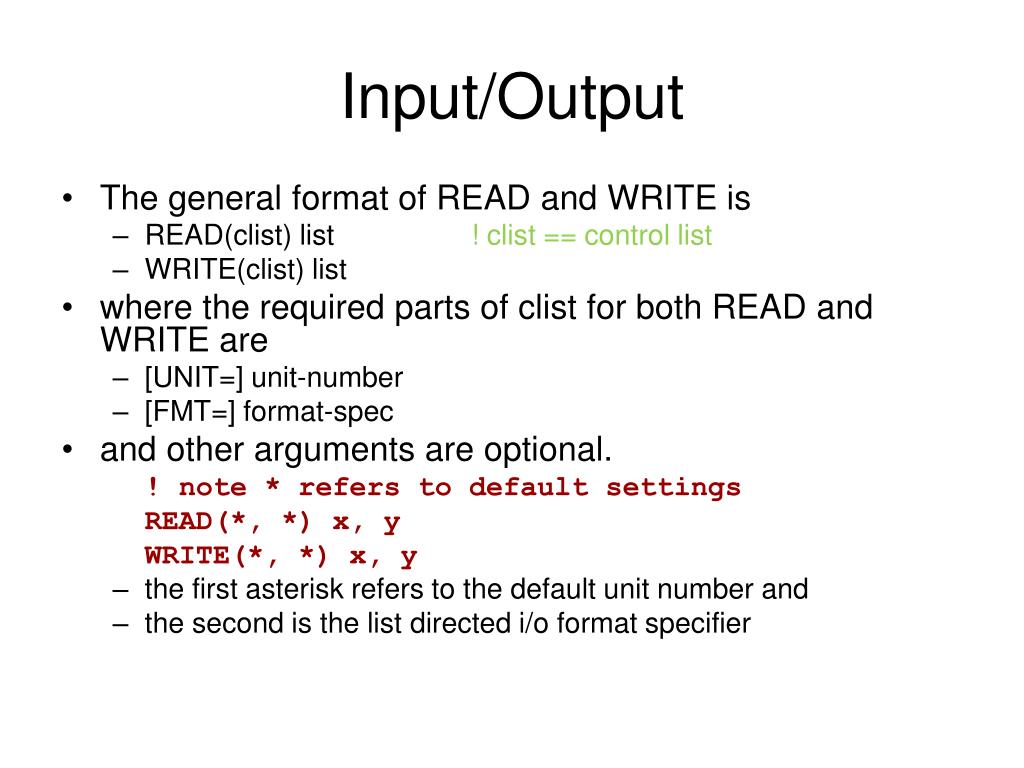 Input/Output

• The general format of READ and WRITE is
– READ(clist) list ! clist == control list
– WRITE(clist) list
• where the required parts of clist for both READ and WRITE are
– [UNIT=] unit-number
– [FMT=] format-spec
• and other arguments are optional.
! note * refers to default settings
READ(*, *) x, y
WRITE(*, *) x, y
– the first asterisk refers to the default unit number and
– the second is the list directed i/o format specifier